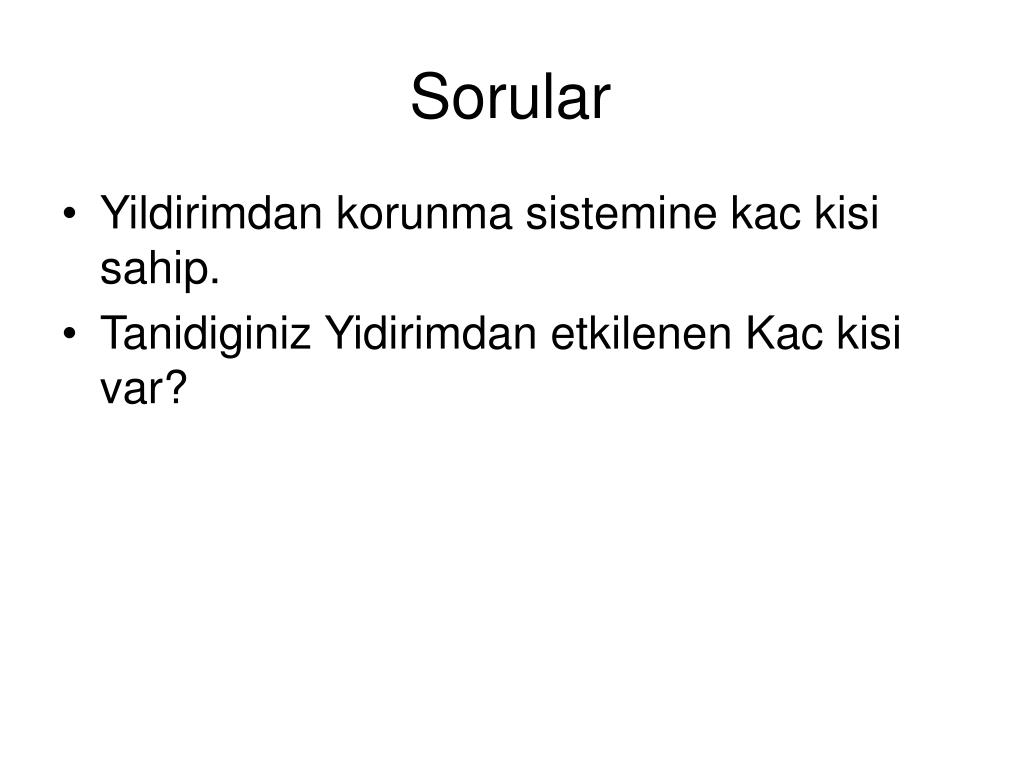 Sorular

• Yildirimdan korunma sistemine kac kisi sahip.
• Tanidiginiz Yidirimdan etkilenen Kac kisi var?